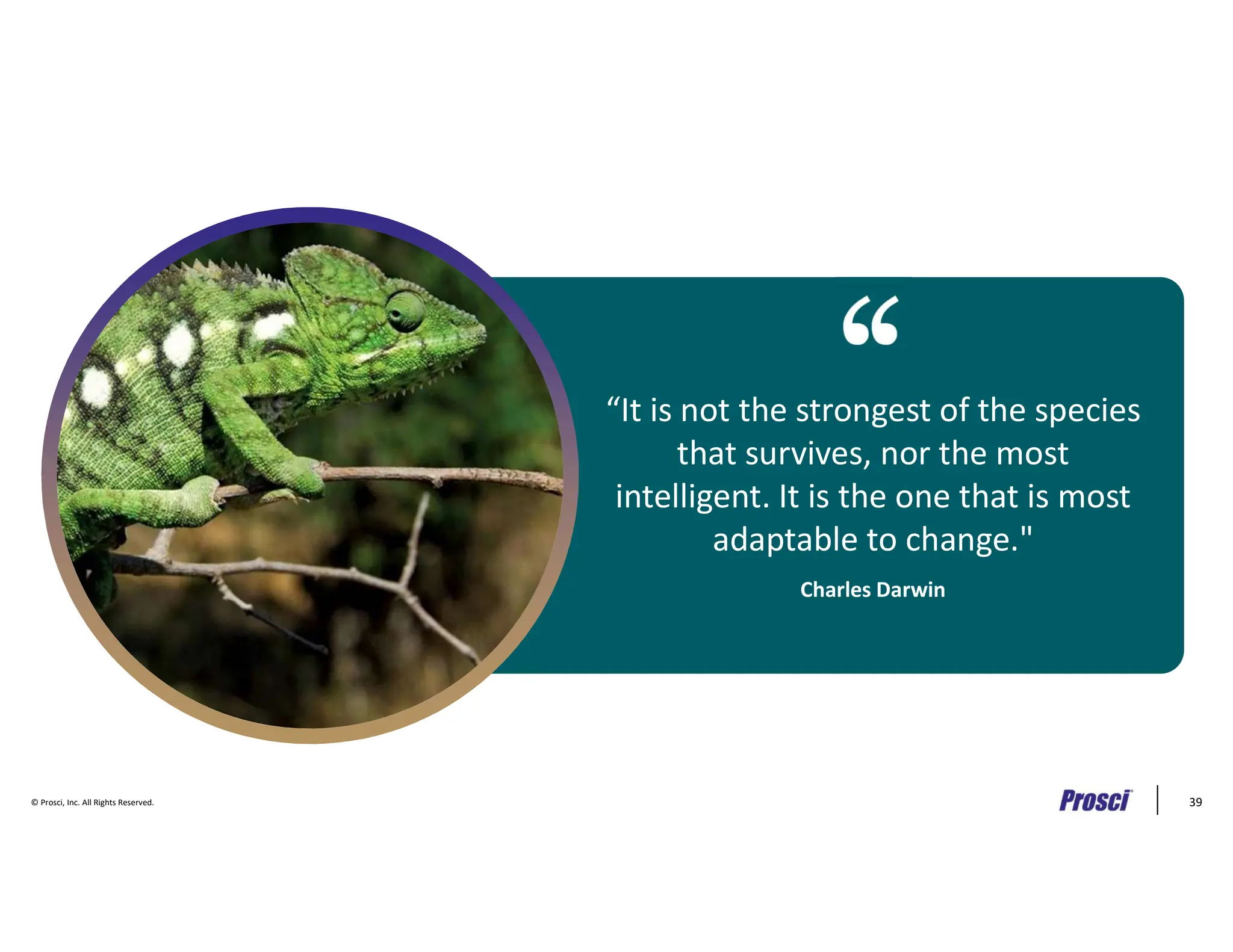 “

“It is not the strongest of the species that survives, nor the most intelligent. It is the one that is most adaptable to change."

Charles Darwin

© Prosci, Inc. All Rights Reserved.

Prosci

39